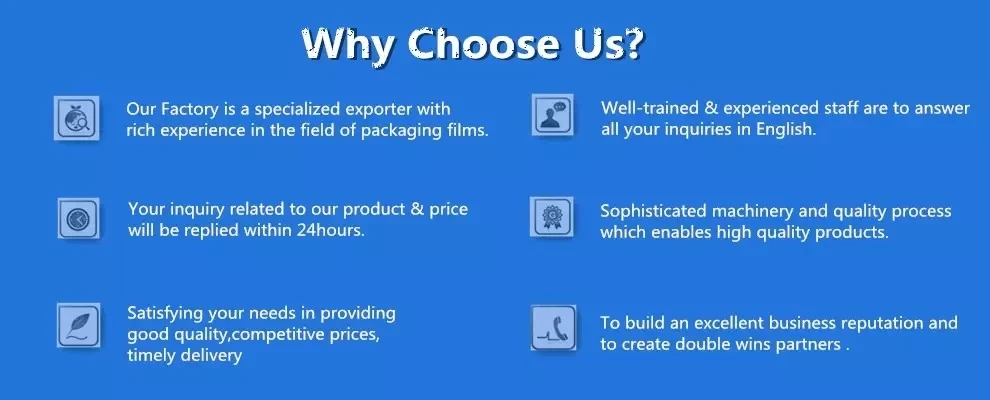 Why Choose Us?

Our Factory is a specialized exporter with rich experience in the field of packaging films.

Your inquiry related to our product & price will be replied within 24hours.

Satisfying your needs in providing good quality,competitive prices, timely delivery

Well-trained & experienced staff are to answer all your inquiries in English.

Sophisticated machinery and quality process which enables high quality products.

To build an excellent business reputation and to create double wins partners .